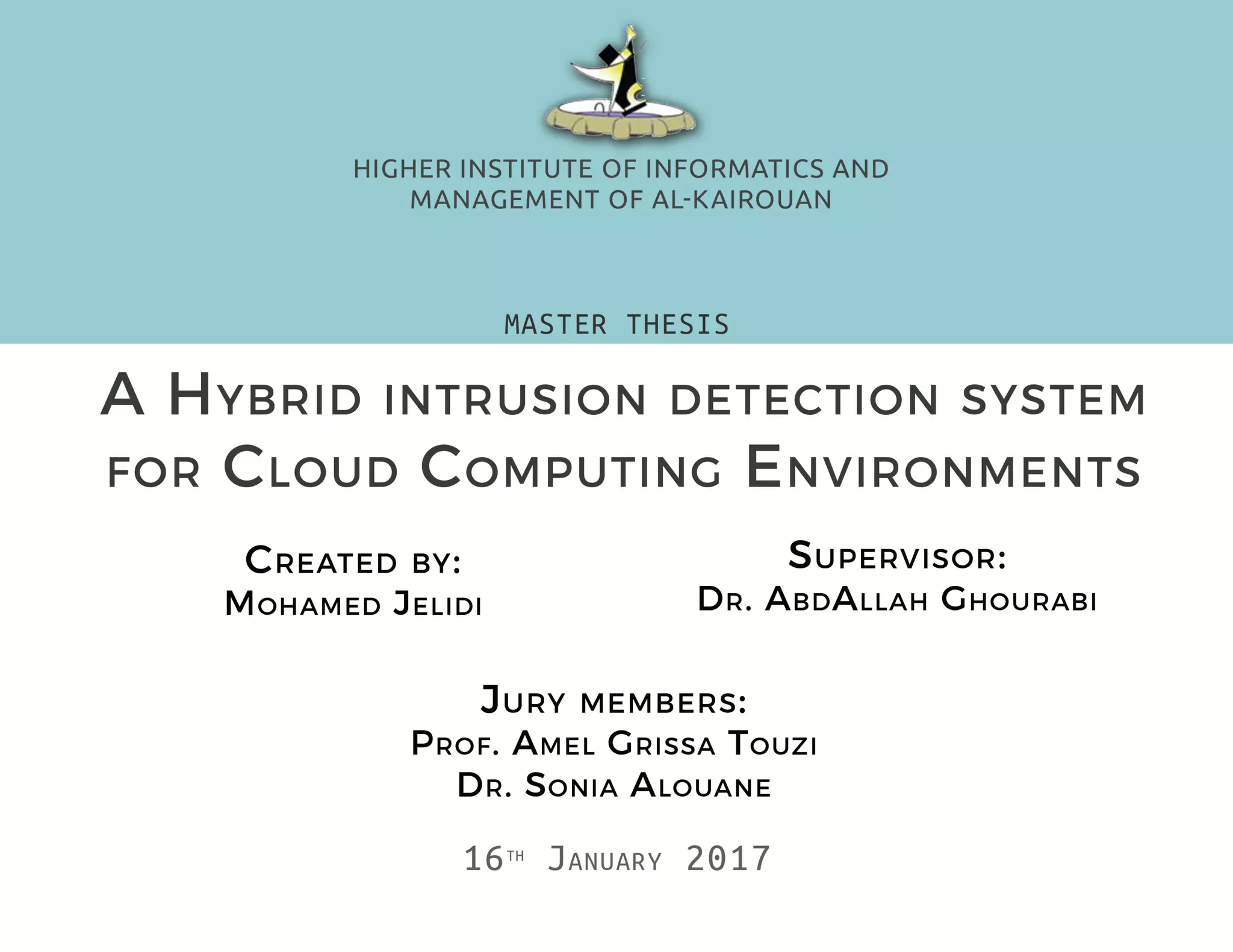 HIGHER INSTITUTE OF INFORMATICS AND MANAGEMENT OF AL-KAIROUAN

MASTER THESIS

A Hybrid intrusion detection system for Cloud Computing Environments

Created by:
Mohamed Jelidi

Supervisor:
Dr. AbdAllah Ghourabi

Jury members:
Prof. Amel Grissa Touzi
Dr. Sonia Alouane

16th January 2017